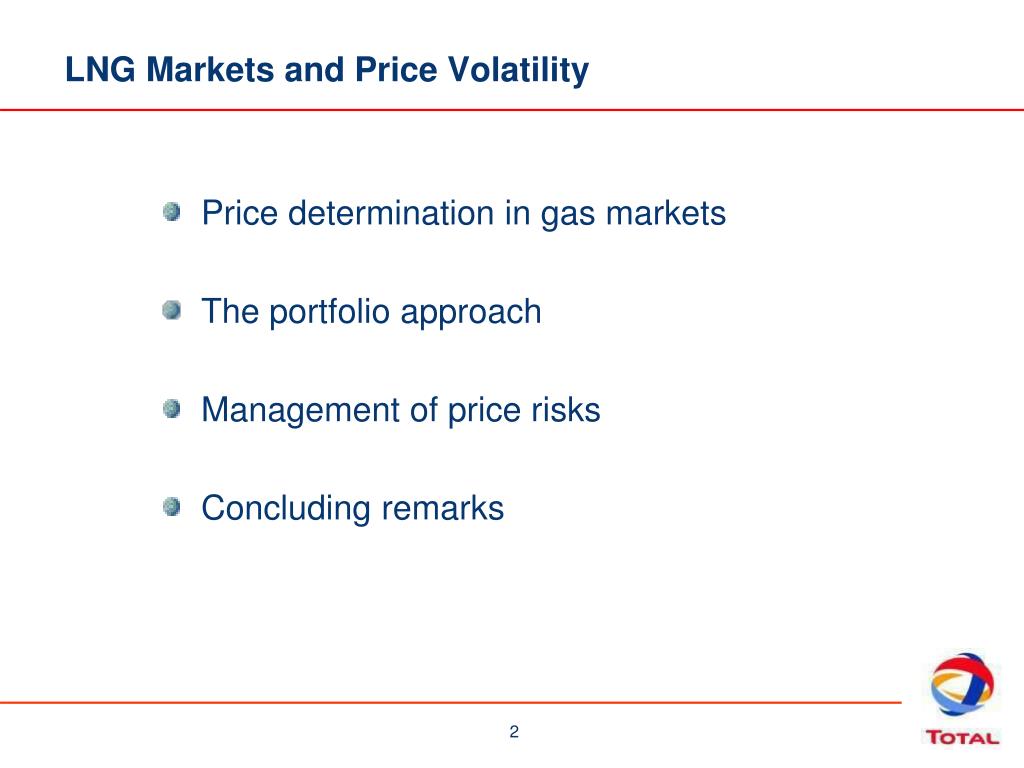 LNG Markets and Price Volatility

Price determination in gas markets

The portfolio approach

Management of price risks

Concluding remarks

2

TOTAL